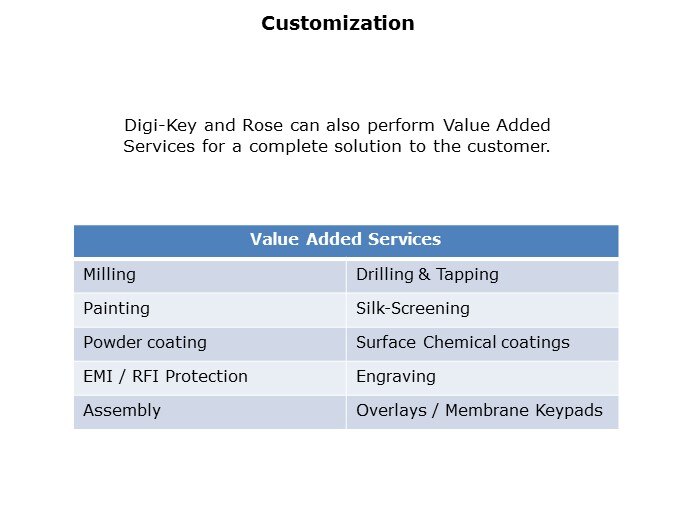 Customization

Digi-Key and Rose can also perform Value Added Services for a complete solution to the customer.

| Value Added Services | |
|---|---|
| Milling | Drilling & Tapping |
| Painting | Silk-Screening |
| Powder coating | Surface Chemical coatings |
| EMI / RFI Protection | Engraving |
| Assembly | Overlays / Membrane Keypads |